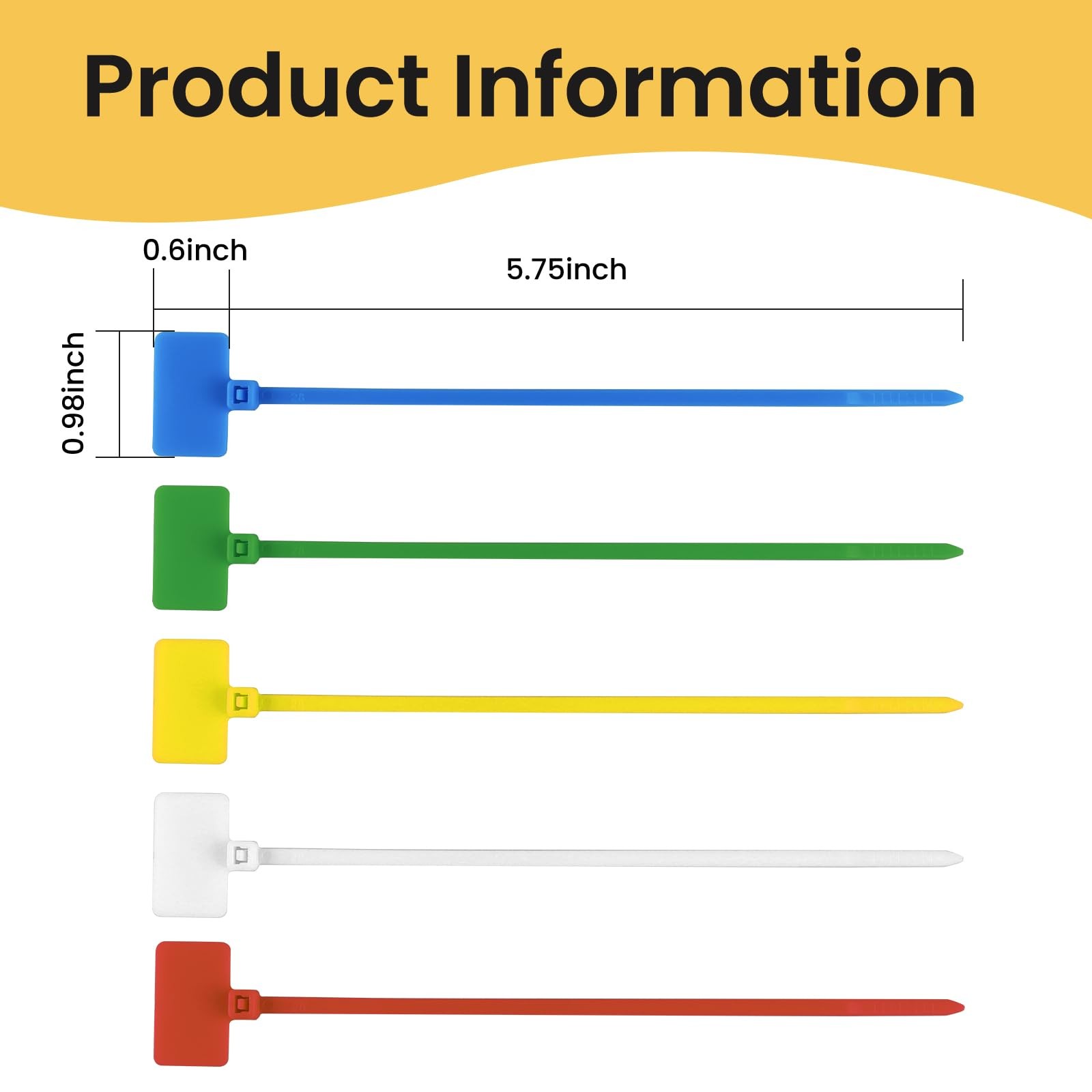 Product Information

0.6inch

5.75inch

0.98inch